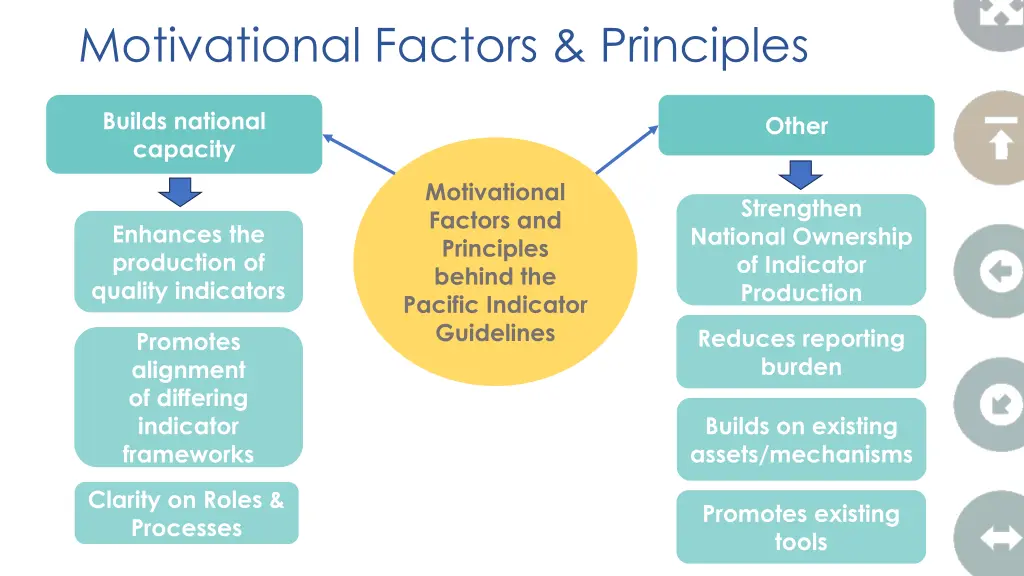 Motivational Factors & Principles

Builds national capacity

Enhances the production of quality indicators

Promotes alignment of differing indicator frameworks

Clarity on Roles & Processes

Motivational Factors and Principles behind the Pacific Indicator Guidelines

Other

Strengthen National Ownership of Indicator Production

Reduces reporting burden

Builds on existing assets/mechanisms

Promotes existing tools